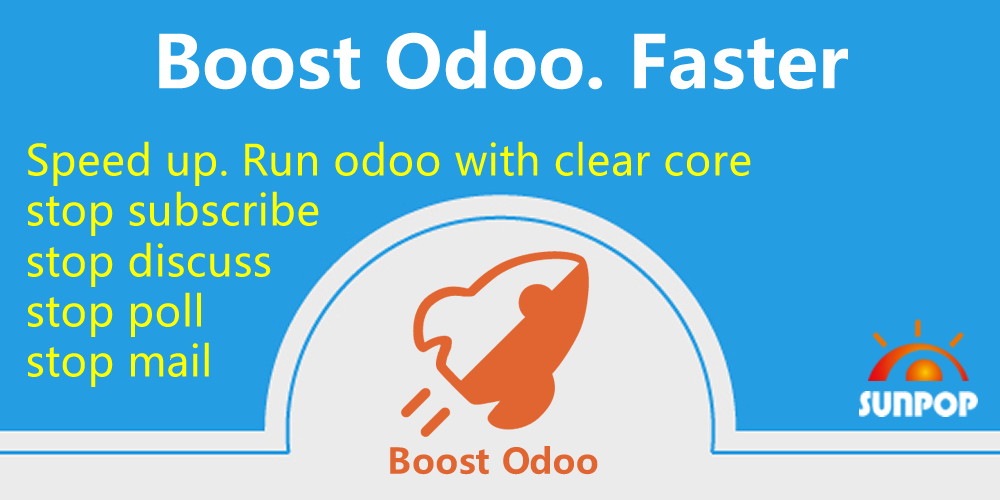 Boost Odoo. Faster

Speed up. Run odoo with clear core
stop subscribe
stop discuss
stop poll
stop mail

Boost Odoo

SUNPOP